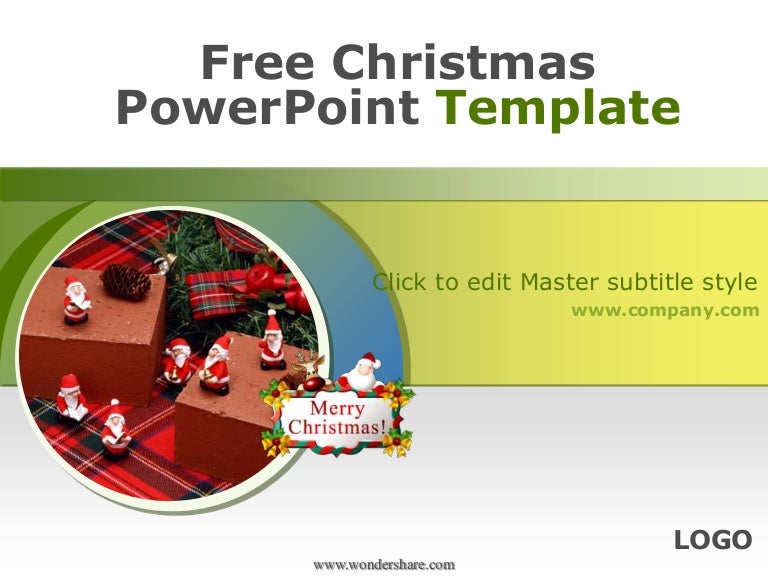 Free Christmas PowerPoint Template

Click to edit Master subtitle style
www.company.com

Merry Christmas!

LOGO

www.wondershare.com